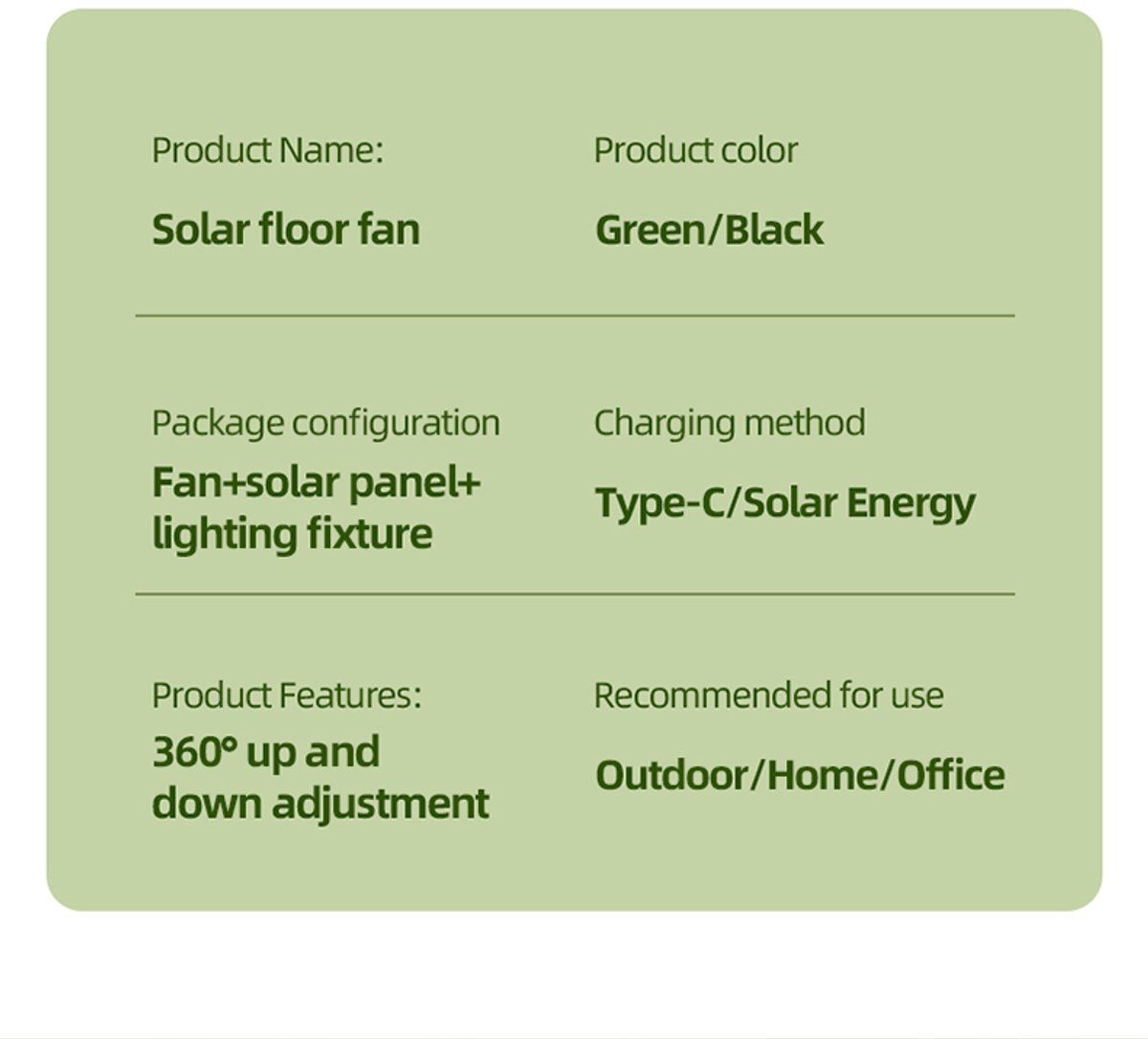 Product Name:

Solar floor fan

Product color

Green/Black

Package configuration

Fan+solar panel+ lighting fixture

Charging method

Type-C/Solar Energy

Product Features:

360° up and down adjustment

Recommended for use

Outdoor/Home/Office